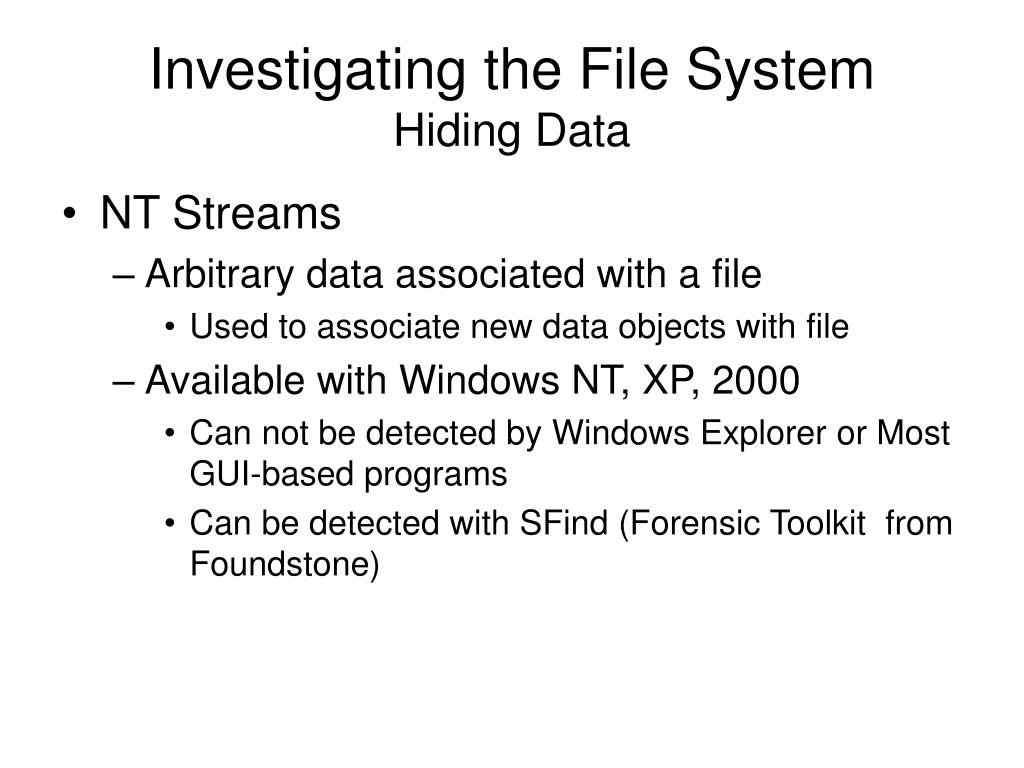 Investigating the File System
Hiding Data

• NT Streams
– Arbitrary data associated with a file
• Used to associate new data objects with file
– Available with Windows NT, XP, 2000
• Can not be detected by Windows Explorer or Most GUI-based programs
• Can be detected with SFind (Forensic Toolkit from Foundstone)